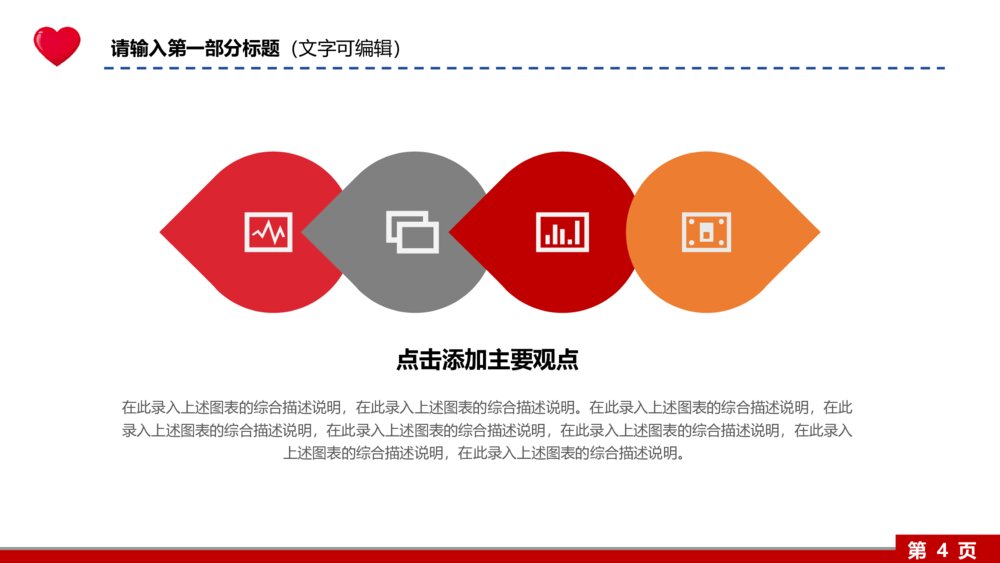 请输入第一部分标题（文字可编辑）

点击添加主要观点

在此录入上述图表的综合描述说明，在此录入上述图表的综合描述说明。在此录入上述图表的综合描述说明，在此录入上述图表的综合描述说明，在此录入上述图表的综合描述说明，在此录入上述图表的综合描述说明，在此录入上述图表的综合描述说明，在此录入上述图表的综合描述说明。

第 4 页